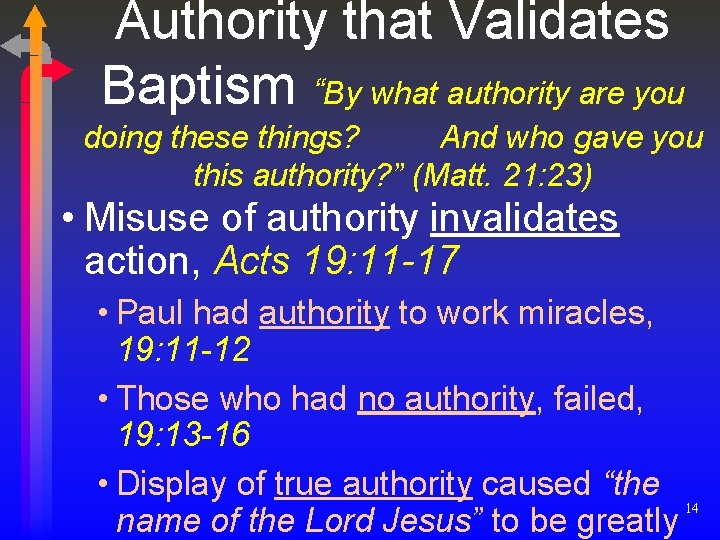 Authority that Validates Baptism "By what authority are you doing these things? And who gave you this authority?" (Matt. 21:23)

• Misuse of authority invalidates action, Acts 19:11-17

• Paul had authority to work miracles, 19:11-12

• Those who had no authority, failed, 19:13-16

• Display of true authority caused "the name of the Lord Jesus" to be greatly

14